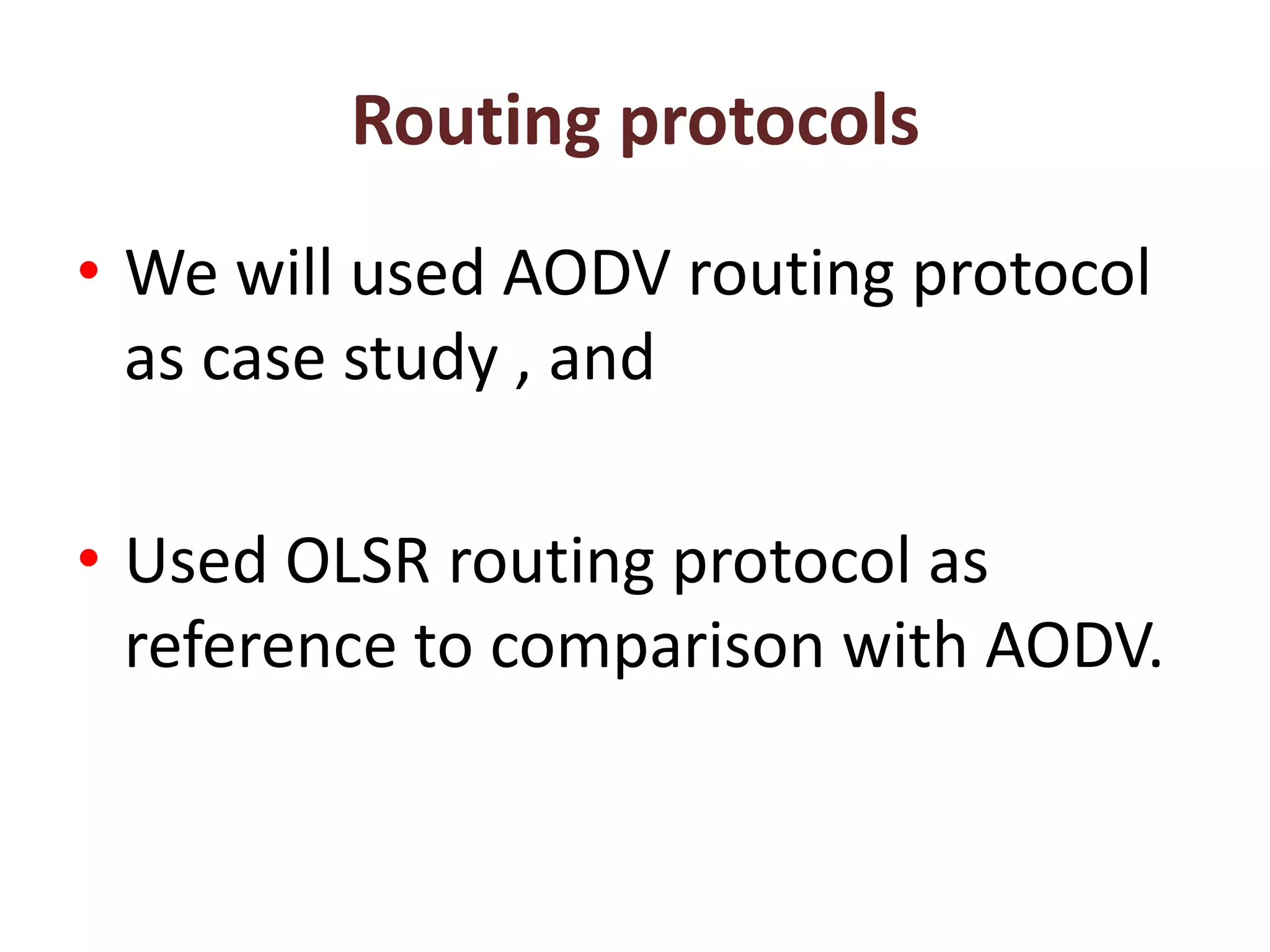 Routing protocols

• We will used AODV routing protocol as case study , and

• Used OLSR routing protocol as reference to comparison with AODV.